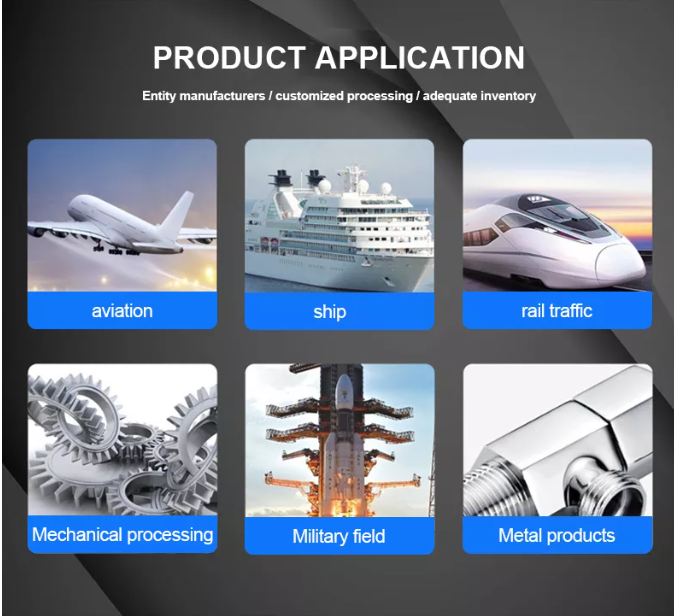 PRODUCT APPLICATION

Entity manufacturers / customized processing / adequate inventory

aviation

ship

rail traffic

Mechanical processing

Military field

Metal products